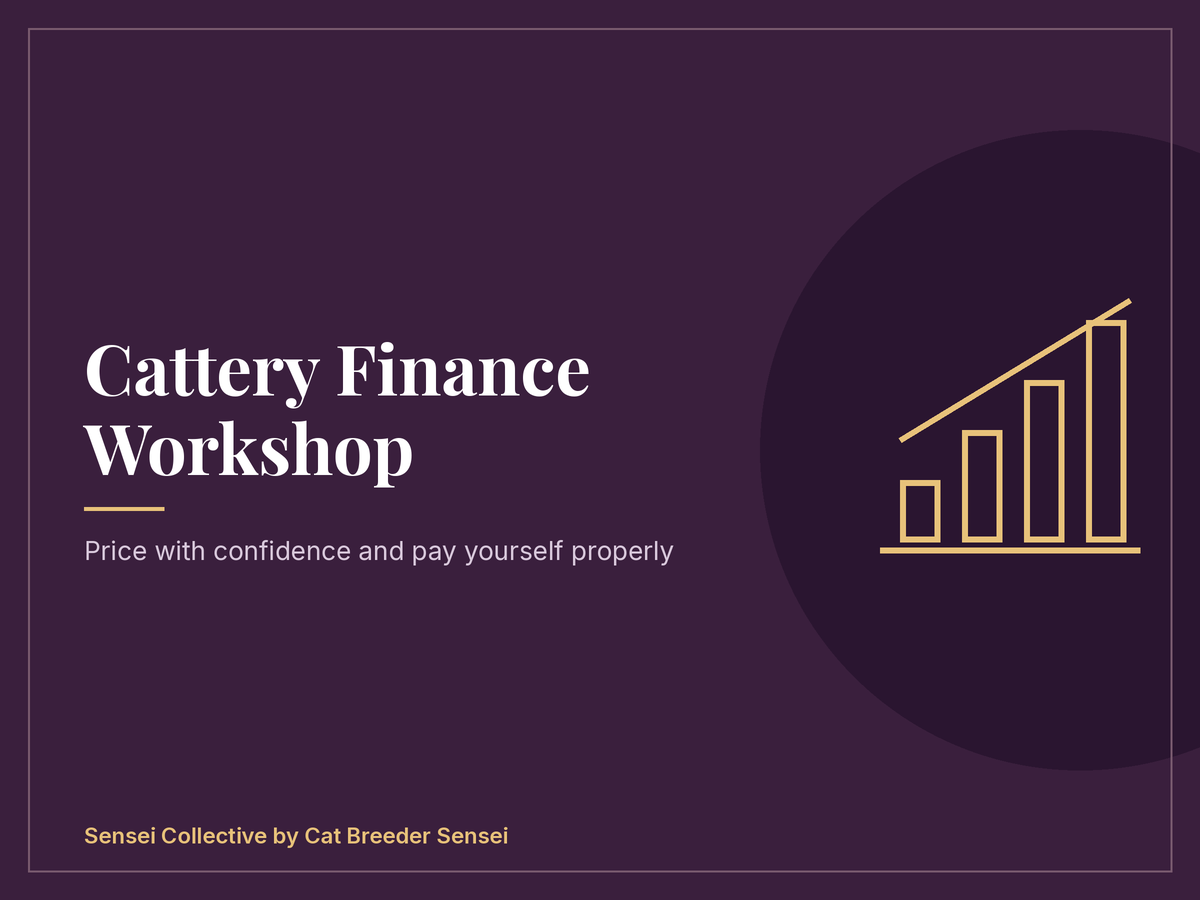 Cattery Finance Workshop

Price with confidence and pay yourself properly

Sensei Collective by Cat Breeder Sensei